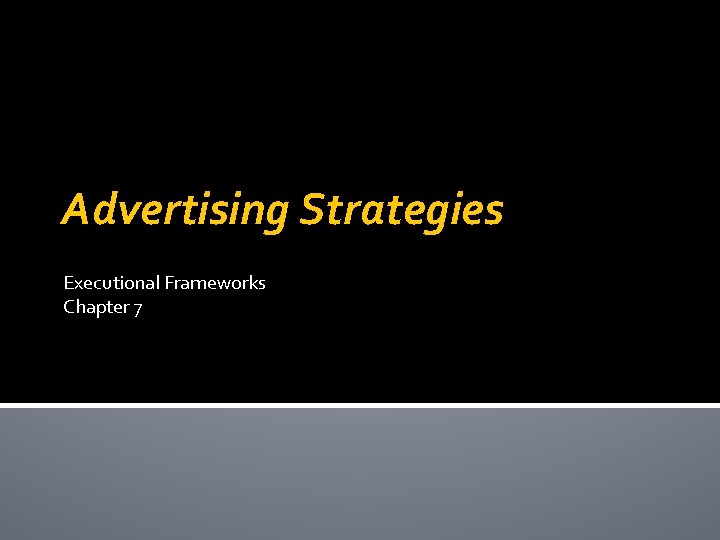 Advertising Strategies

Executional Frameworks
Chapter 7